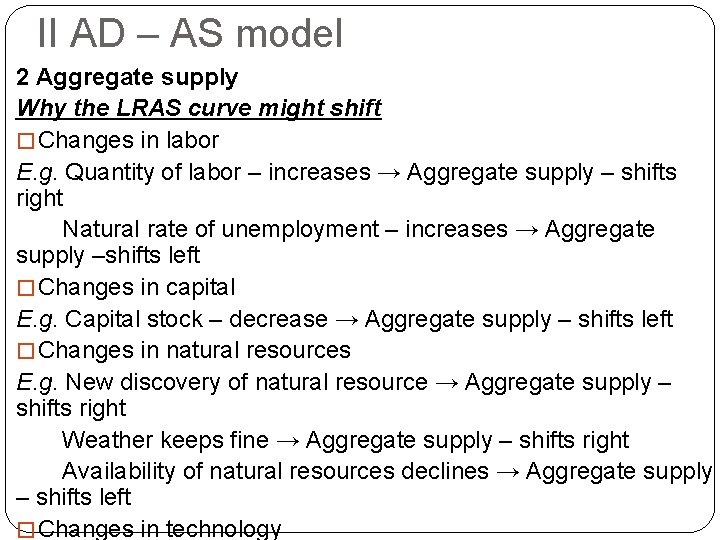 II AD – AS model

2 Aggregate supply

Why the LRAS curve might shift

□ Changes in labor

E.g. Quantity of labor – increases → Aggregate supply – shifts right

Natural rate of unemployment – increases → Aggregate supply –shifts left

□ Changes in capital

E.g. Capital stock – decrease → Aggregate supply – shifts left

□ Changes in natural resources

E.g. New discovery of natural resource → Aggregate supply – shifts right

Weather keeps fine → Aggregate supply – shifts right

Availability of natural resources declines → Aggregate supply – shifts left

□ Changes in technology